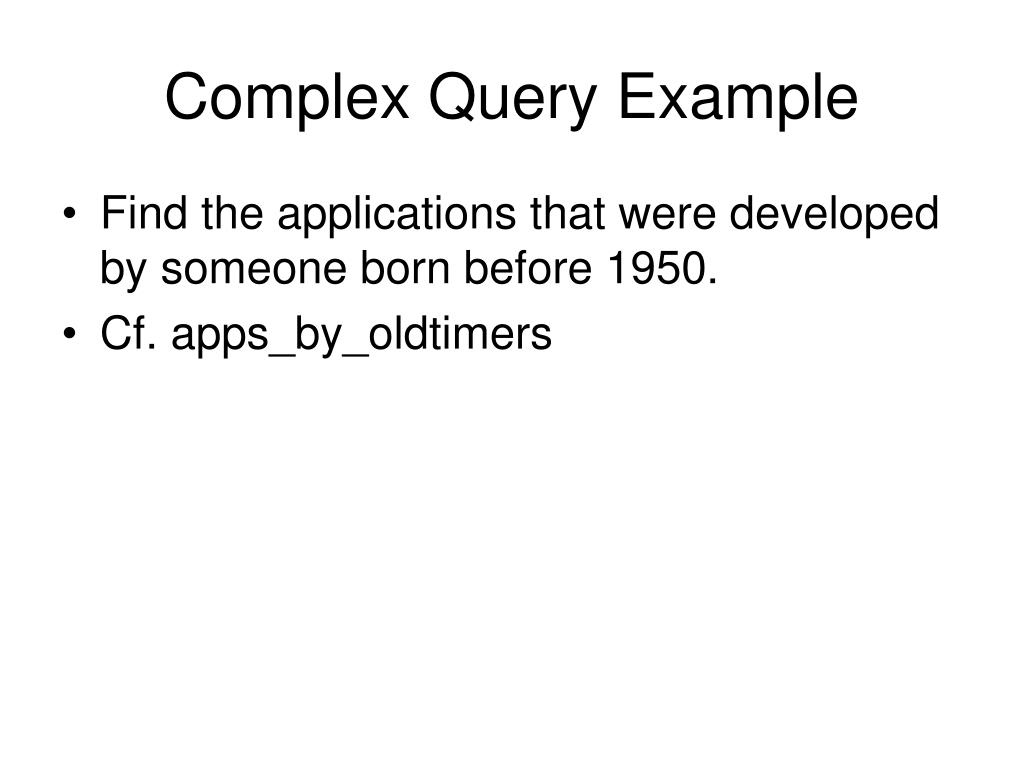 Complex Query Example

• Find the applications that were developed by someone born before 1950.
• Cf. apps_by_oldtimers